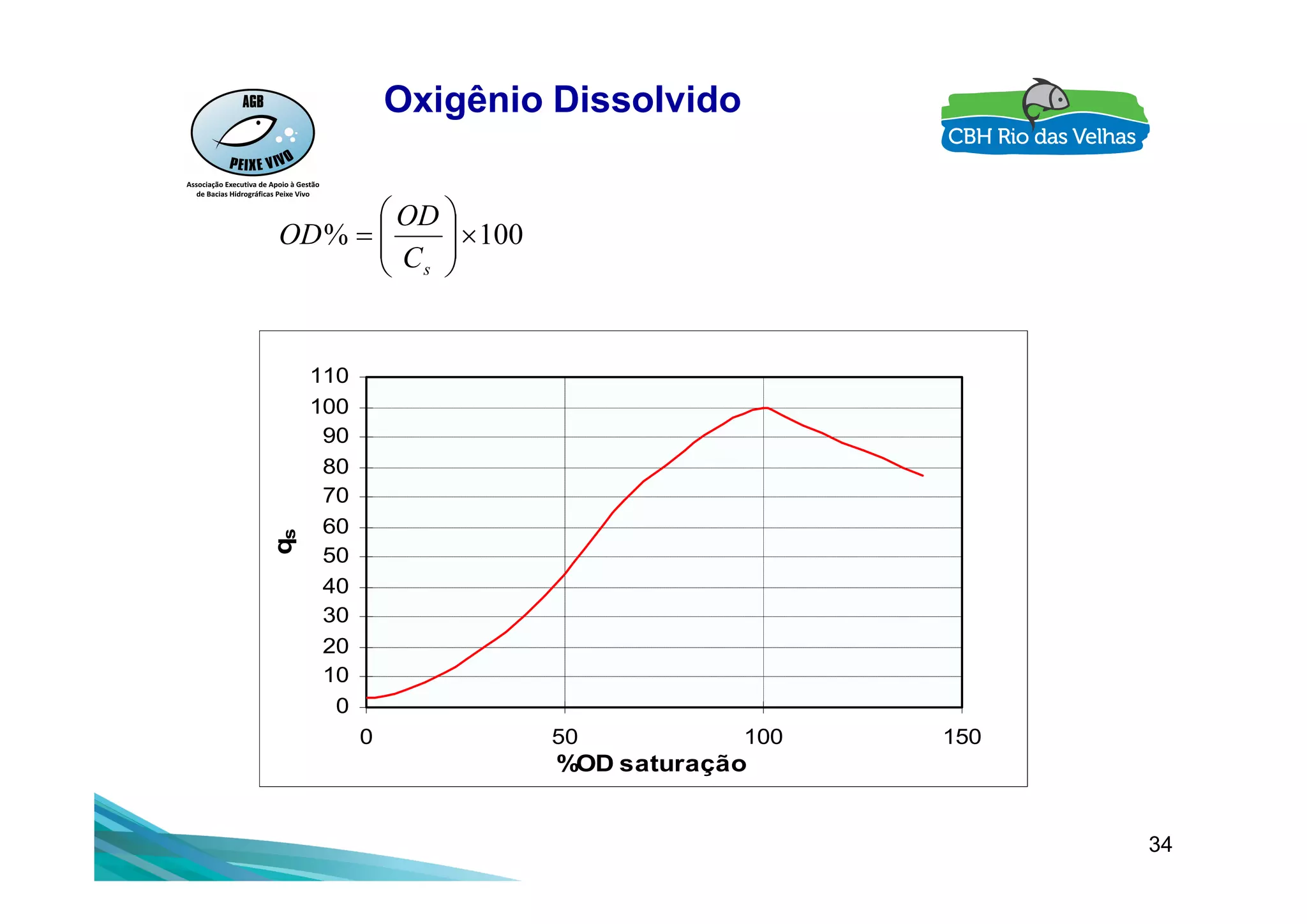 AGB
PEIXE VIVO
Associação Executiva de Apoio à Gestão de Bacias Hidrográficas Peixe Vivo

Oxigênio Dissolvido

CBH Rio das Velhas

$OD\% = \left(\frac{OD}{C_s}\right) \times 100$

110
100
90
80
70
60
50
40
30
20
10
0
$q_s$
0
50
100
150
%OD saturação

34